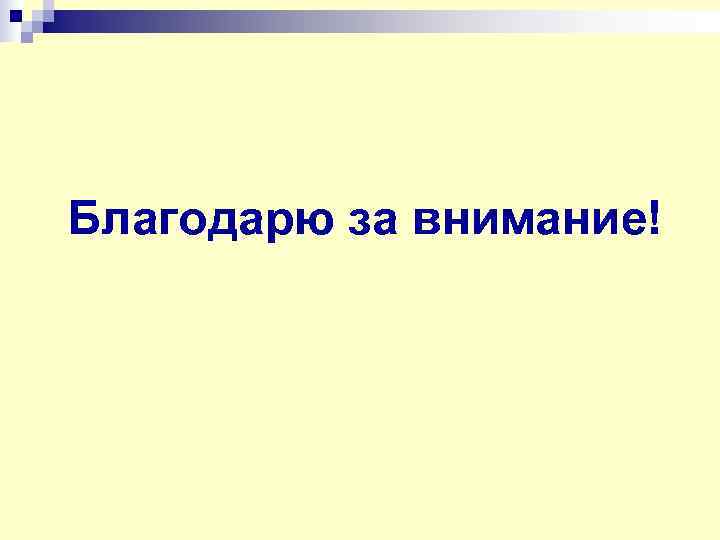 Благодарю за внимание!